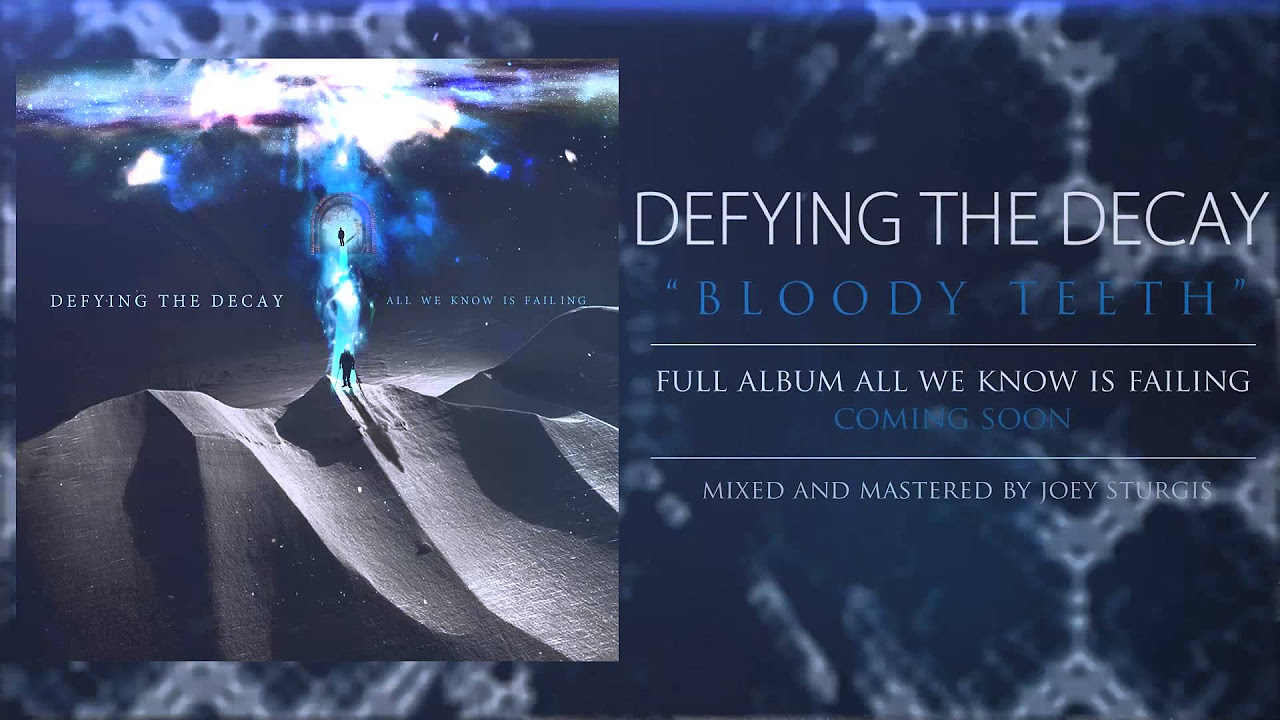 DEFYING THE DECAY

ALL WE KNOW IS FAILING

DEFYING THE DECAY

"BLOODY TEETH"

FULL ALBUM ALL WE KNOW IS FAILING

COMING SOON

MIXED AND MASTERED BY JOEY STURGIS